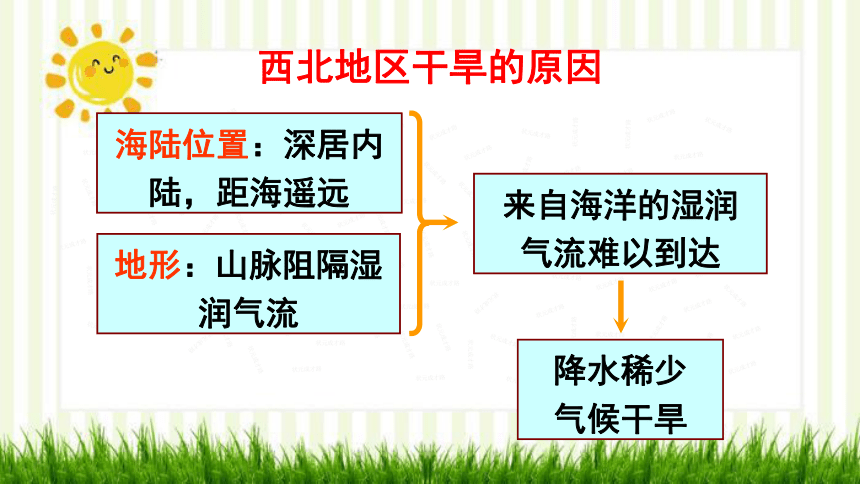 西北地区干旱的原因

海陆位置：深居内陆，距海遥远

地形：山脉阻隔湿润气流

来自海洋的湿润气流难以到达

降水稀少
气候干旱